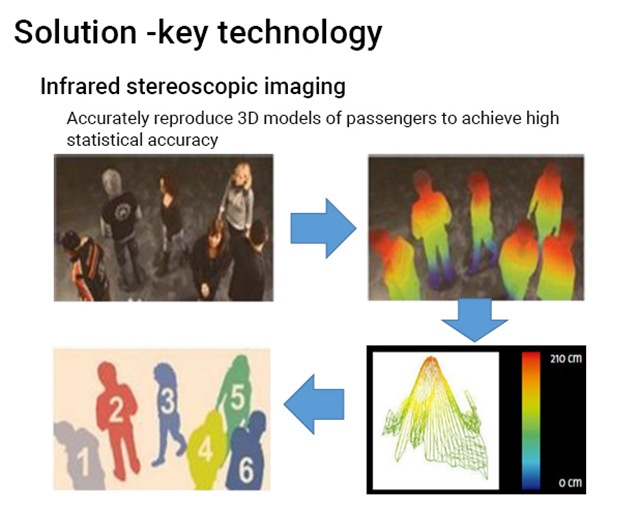 Solution -key technology

Infrared stereoscopic imaging

Accurately reproduce 3D models of passengers to achieve high statistical accuracy

210 cm

0 cm

1 2 3 4 5 6